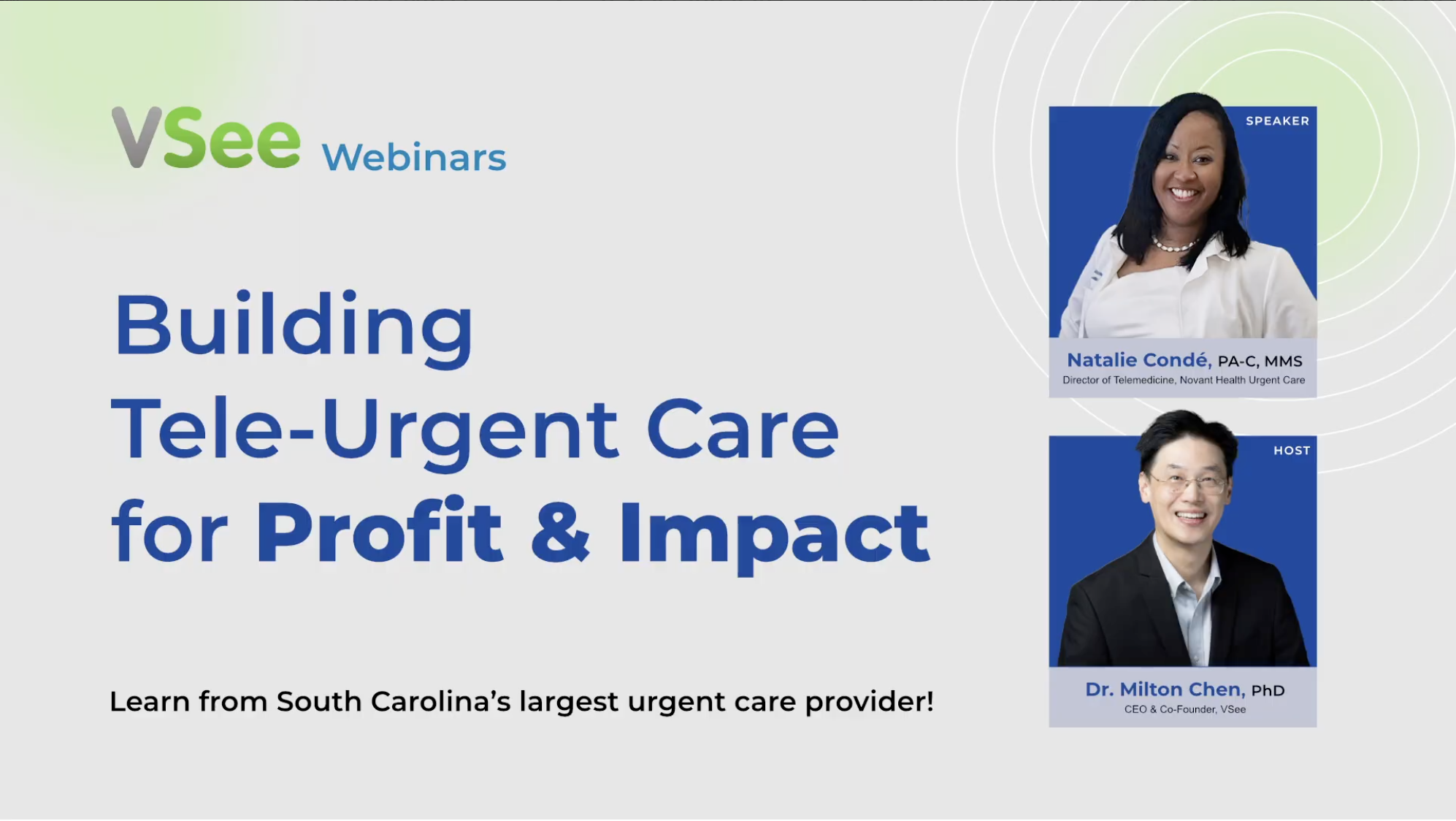 VSee Webinars

Building Tele-Urgent Care for Profit & Impact

Learn from South Carolina's largest urgent care provider!

SPEAKER

Natalie Condé, PA-C, MMS
Director of Telemedicine, Novant Health Urgent Care

HOST

Dr. Milton Chen, PhD
CEO & Co-Founder, VSee